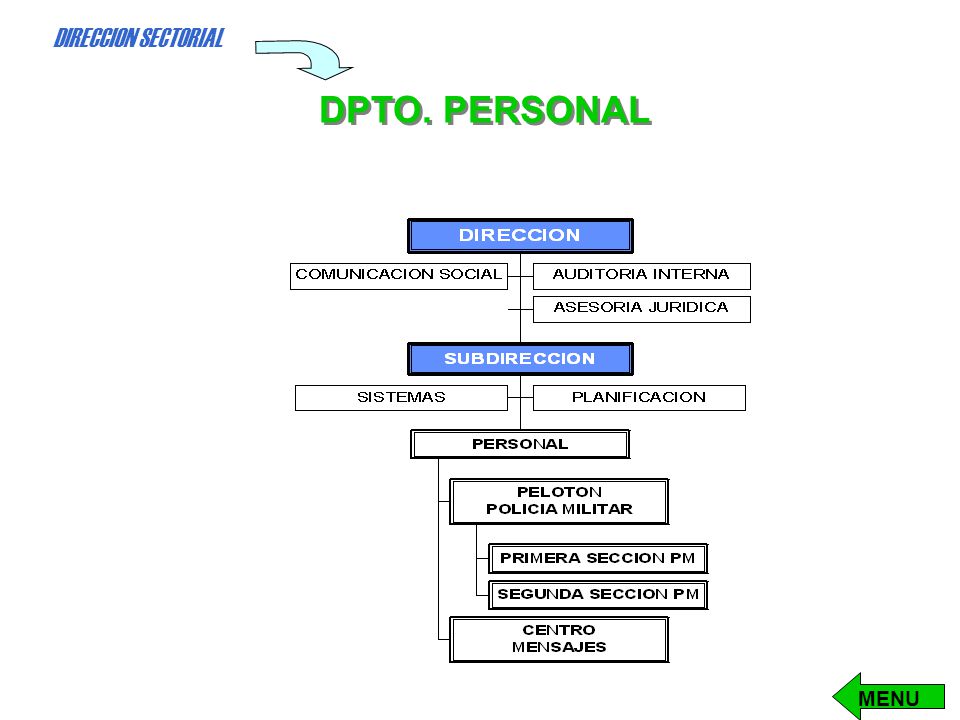 DIRECCION SECTORIAL

DPTO. PERSONAL

DIRECCION

COMUNICACION SOCIAL

AUDITORIA INTERNA

ASESORIA JURIDICA

SUBDIRECCION

SISTEMAS

PLANIFICACION

PERSONAL

PELOTON
POLICIA MILITAR

PRIMERA SECCION PM

SEGUNDA SECCION PM

CENTRO
MENSAJES

MENU